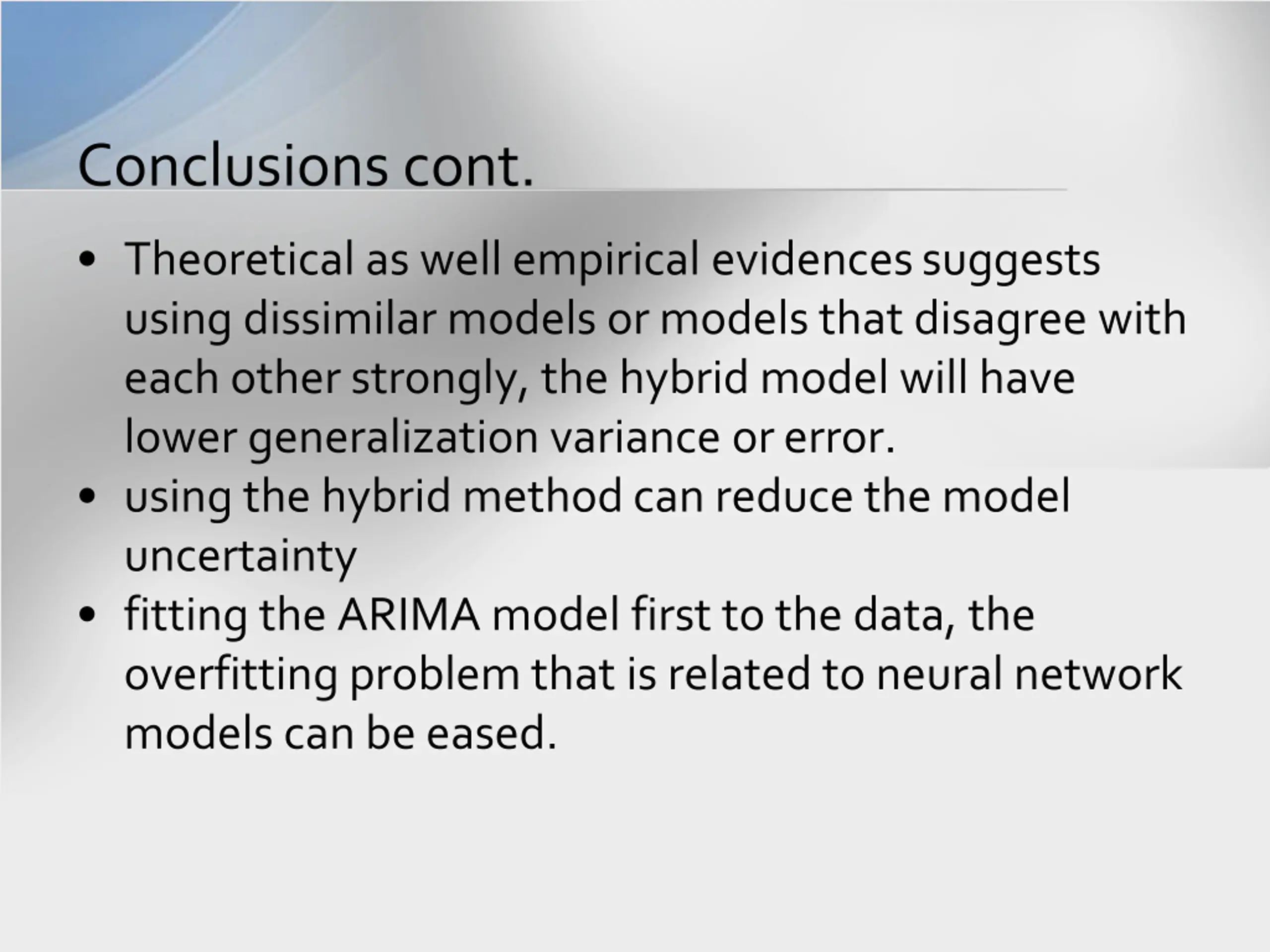 Conclusions cont.

• Theoretical as well empirical evidences suggests using dissimilar models or models that disagree with each other strongly, the hybrid model will have lower generalization variance or error.
• using the hybrid method can reduce the model uncertainty
• fitting the ARIMA model first to the data, the overfitting problem that is related to neural network models can be eased.